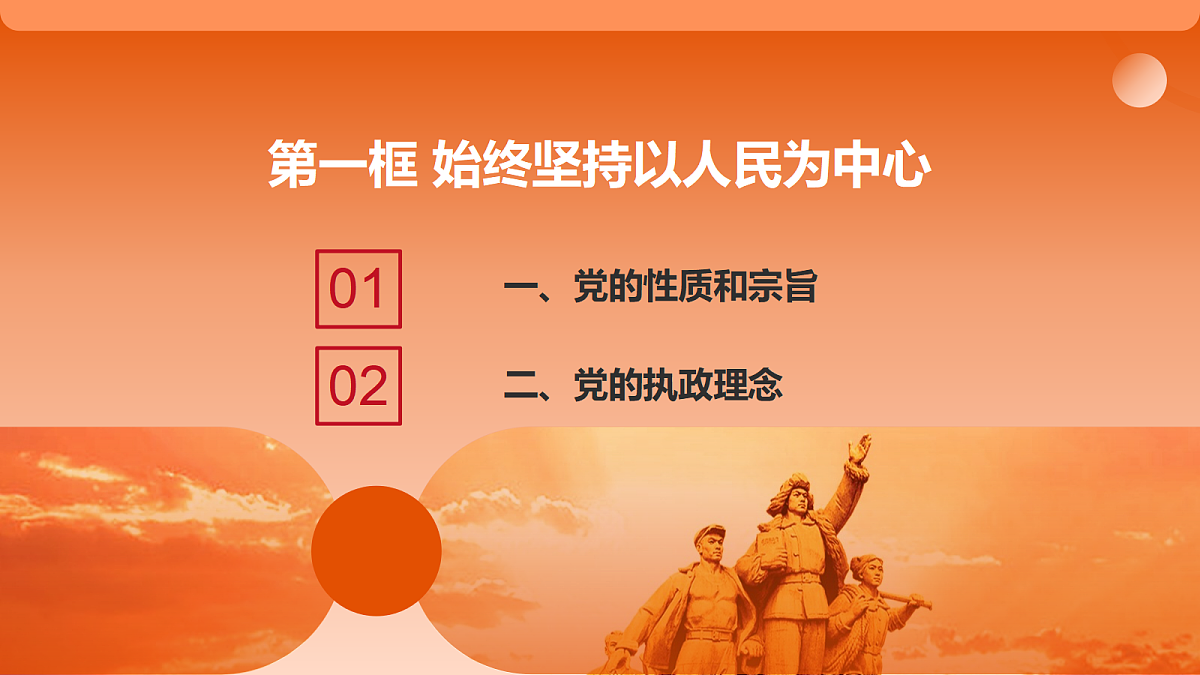 第一框 始终坚持以人民为中心

01 一、党的性质和宗旨

02 二、党的执政理念